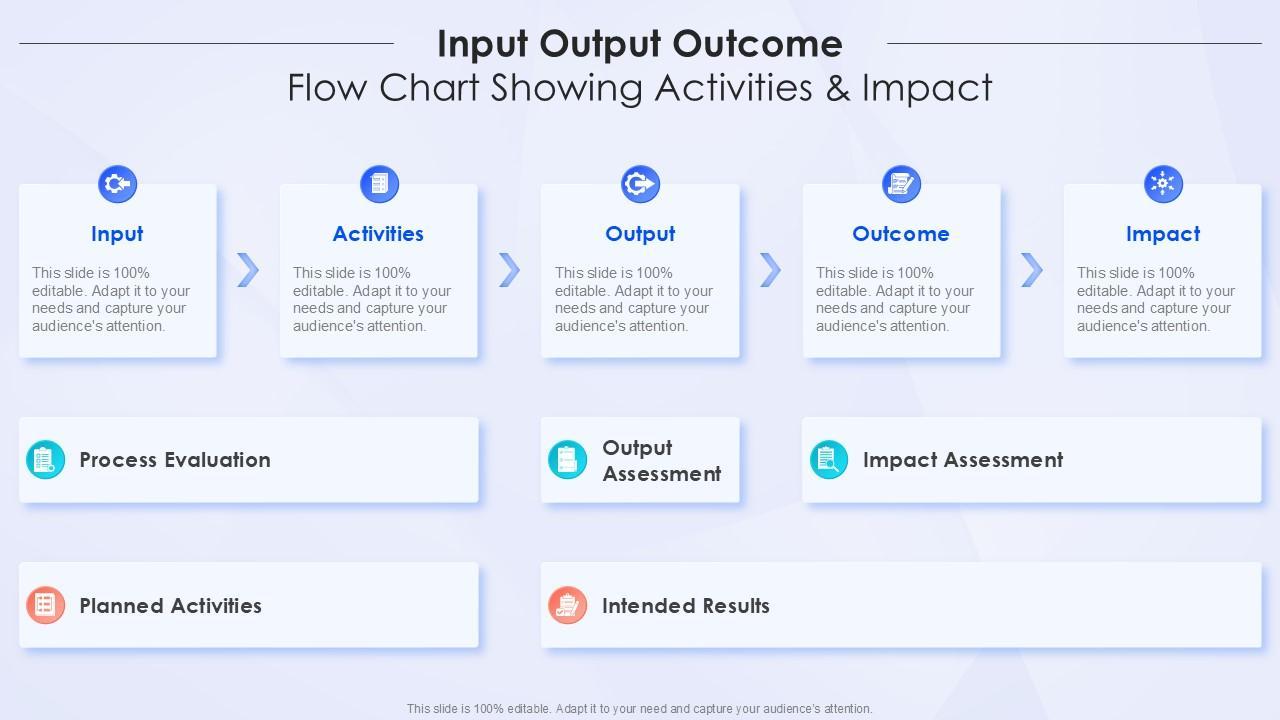 Input Output Outcome
Flow Chart Showing Activities & Impact

Input
This slide is 100% editable. Adapt it to your needs and capture your audience's attention.

Activities
This slide is 100% editable. Adapt it to your needs and capture your audience's attention.

Output
This slide is 100% editable. Adapt it to your needs and capture your audience's attention.

Outcome
This slide is 100% editable. Adapt it to your needs and capture your audience's attention.

Impact
This slide is 100% editable. Adapt it to your needs and capture your audience's attention.

Process Evaluation

Output Assessment

Impact Assessment

Planned Activities

Intended Results

This slide is 100% editable. Adapt it to your need and capture your audience's attention.